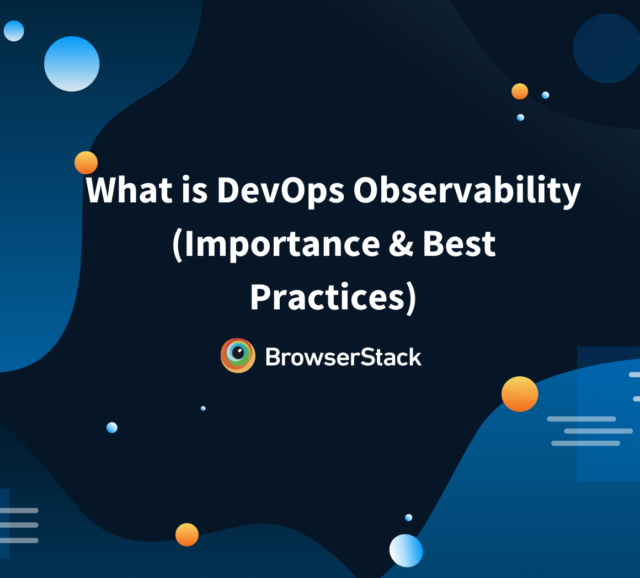 What is DevOps Observability (Importance & Best Practices)

BrowserStack